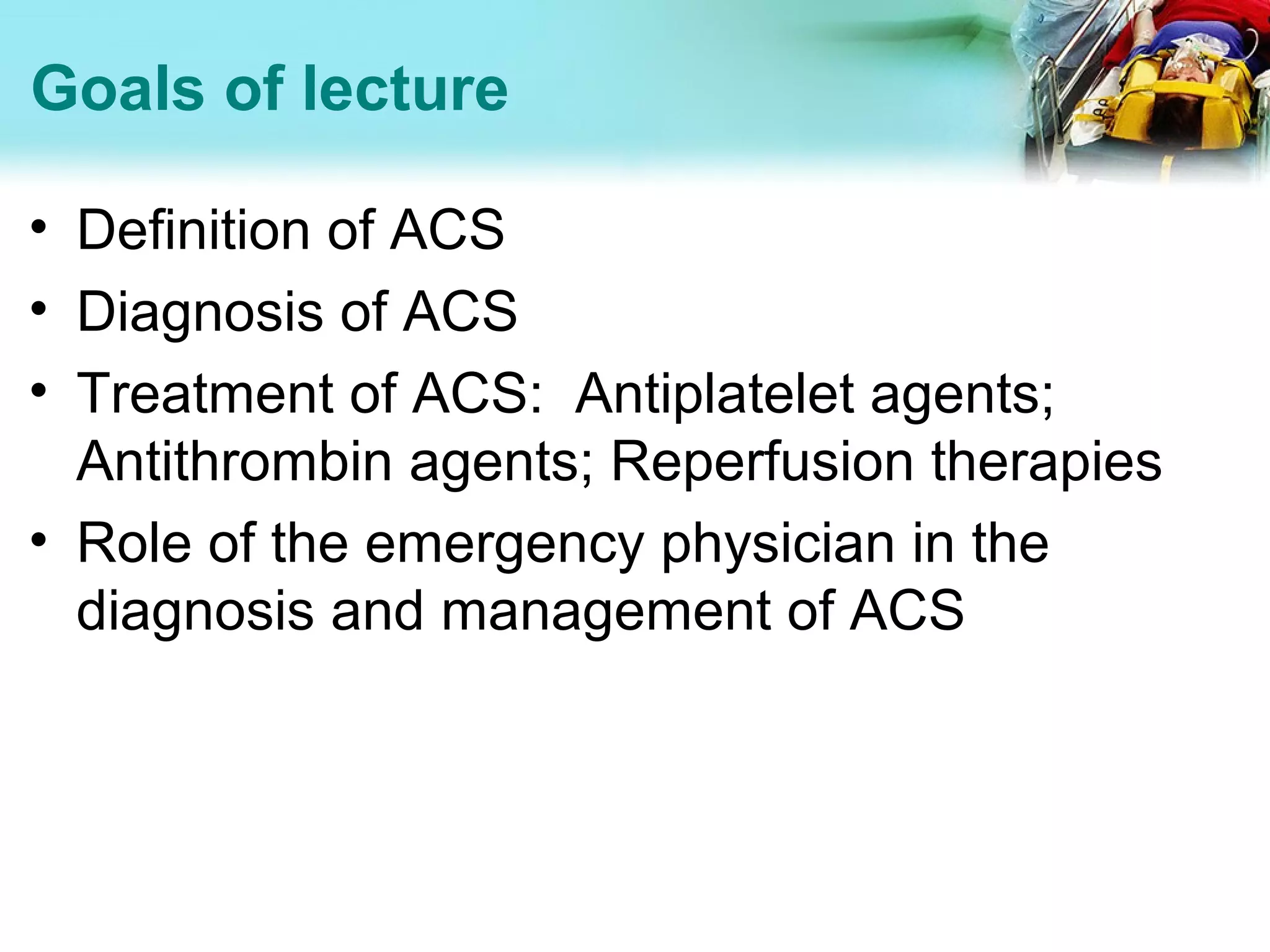 Goals of lecture

• Definition of ACS
• Diagnosis of ACS
• Treatment of ACS:  Antiplatelet agents; Antithrombin agents; Reperfusion therapies
• Role of the emergency physician in the diagnosis and management of ACS